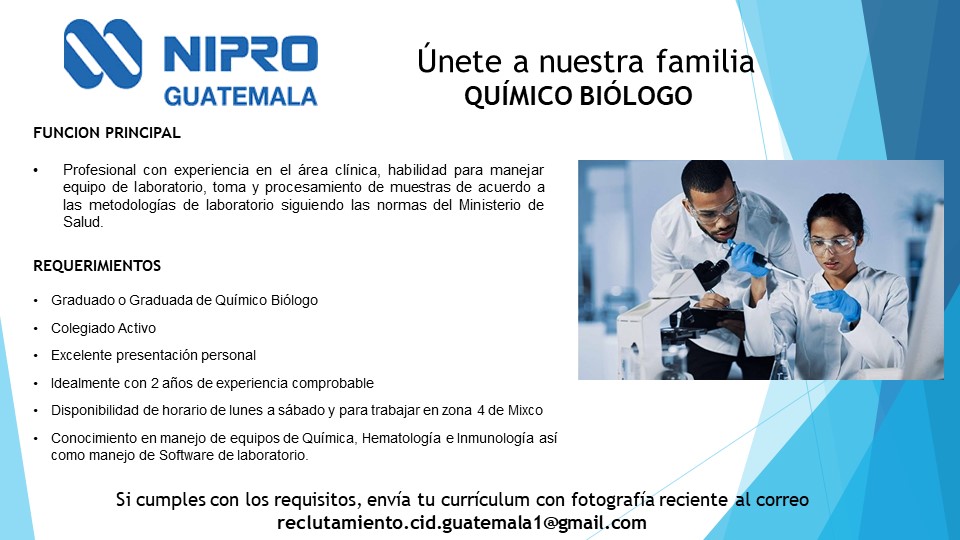 NIPRO GUATEMALA

Únete a nuestra familia
QUÍMICO BIÓLOGO

FUNCION PRINCIPAL

• Profesional con experiencia en el área clínica, habilidad para manejar equipo de laboratorio, toma y procesamiento de muestras de acuerdo a las metodologías de laboratorio siguiendo las normas del Ministerio de Salud.

REQUERIMIENTOS

• Graduado o Graduada de Químico Biólogo
• Colegiado Activo
• Excelente presentación personal
• Idealmente con 2 años de experiencia comprobable
• Disponibilidad de horario de lunes a sábado y para trabajar en zona 4 de Mixco
• Conocimiento en manejo de equipos de Química, Hematología e Inmunología así como manejo de Software de laboratorio.

Si cumples con los requisitos, envía tu currículum con fotografía reciente al correo reclutamiento.cid.guatemala1@gmail.com